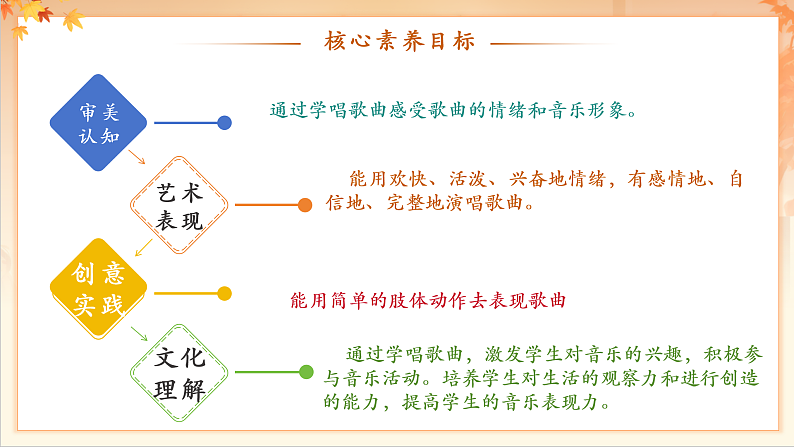 核心素养目标

审美认知

通过学唱歌曲感受歌曲的情绪和音乐形象。

艺术表现

能用欢快、活泼、兴奋地情绪，有感情地、自信地、完整地演唱歌曲。

创意实践

能用简单的肢体动作去表现歌曲

文化理解

通过学唱歌曲，激发学生对音乐的兴趣，积极参与音乐活动。培养学生对生活的观察力和进行创造的能力，提高学生的音乐表现力。